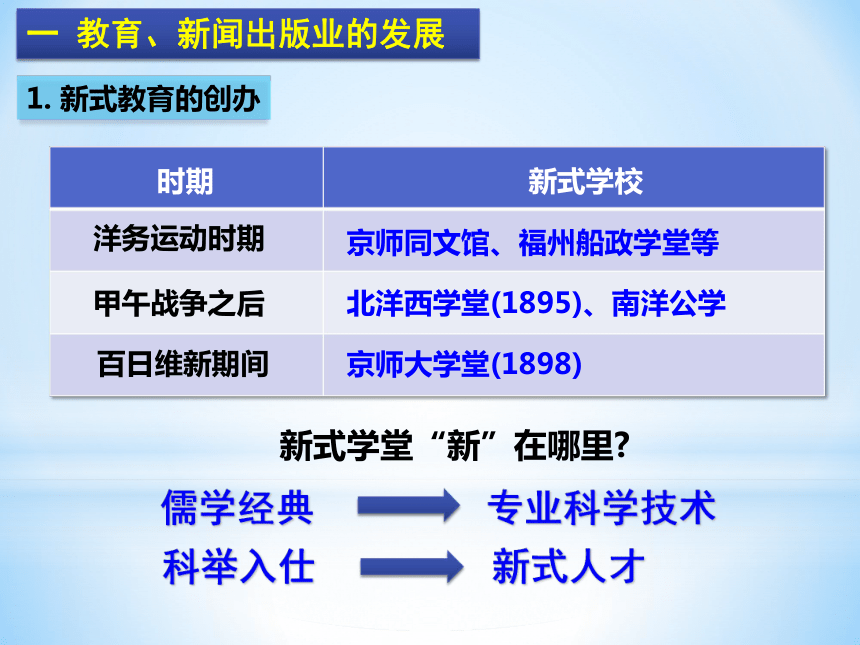 一 教育、新闻出版业的发展

1. 新式教育的创办

| 时期 | 新式学校 |
|---|---|
| 洋务运动时期 | 京师同文馆、福州船政学堂等 |
| 甲午战争之后 | 北洋西学堂(1895)、南洋公学 |
| 百日维新期间 | 京师大学堂(1898) |

新式学堂“新”在哪里?

儒学经典 专业科学技术

科举入仕 新式人才